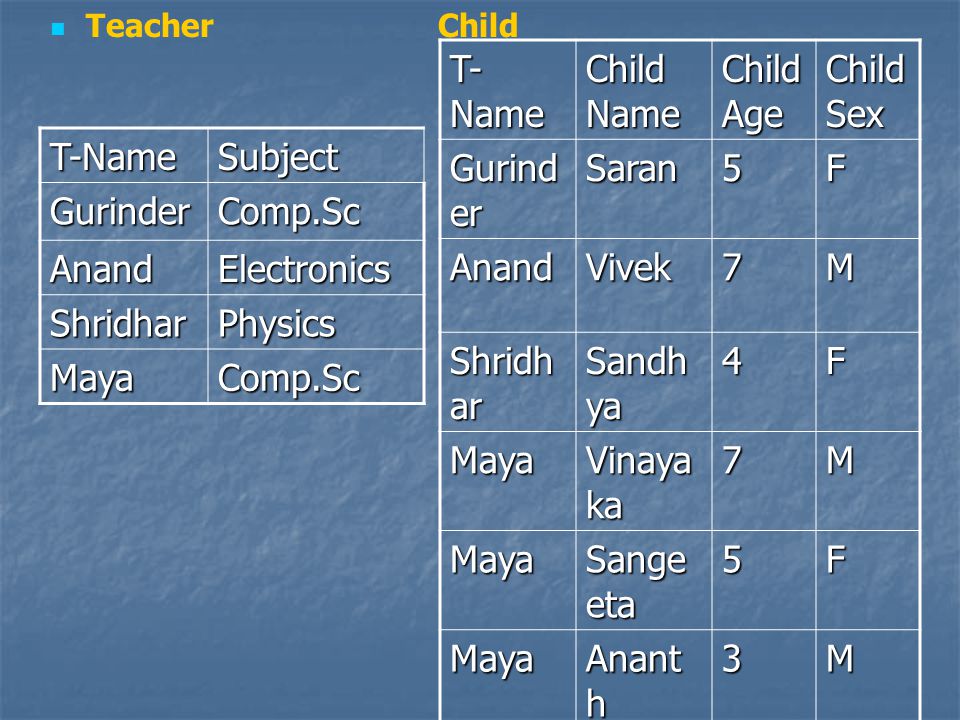 Teacher

| T-Name | Subject |
|---|---|
| Gurinder | Comp.Sc |
| Anand | Electronics |
| Shridhar | Physics |
| Maya | Comp.Sc |

Child

| T-Name | Child Name | Child Age | Child Sex |
|---|---|---|---|
| Gurinder | Saran | 5 | F |
| Anand | Vivek | 7 | M |
| Shridhar | Sandhya | 4 | F |
| Maya | Vinayaka | 7 | M |
| Maya | Sangeeta | 5 | F |
| Maya | Ananth | 3 | M |